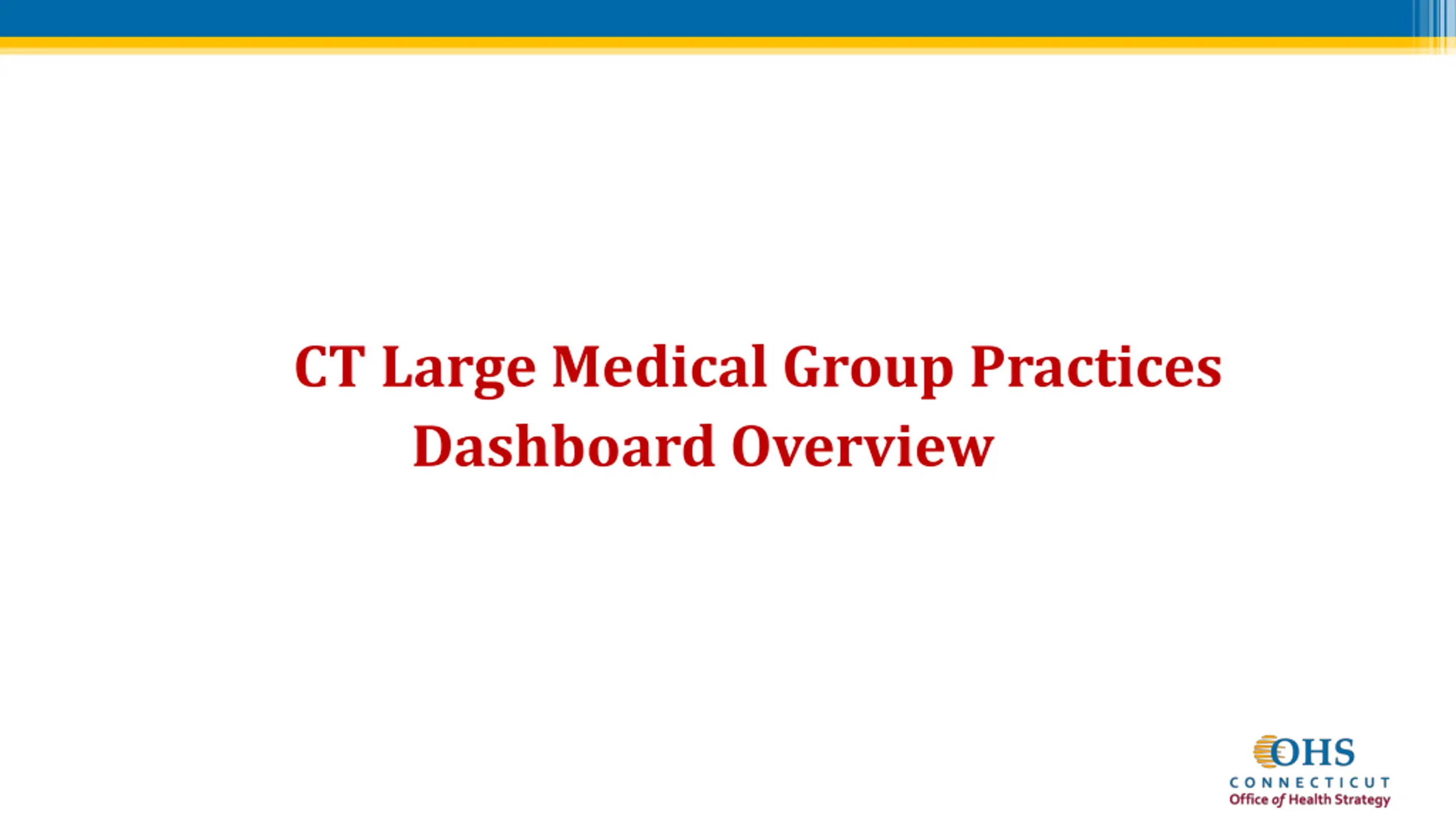 CT Large Medical Group Practices
Dashboard Overview

OHS
CONNECTICUT
Office of Health Strategy